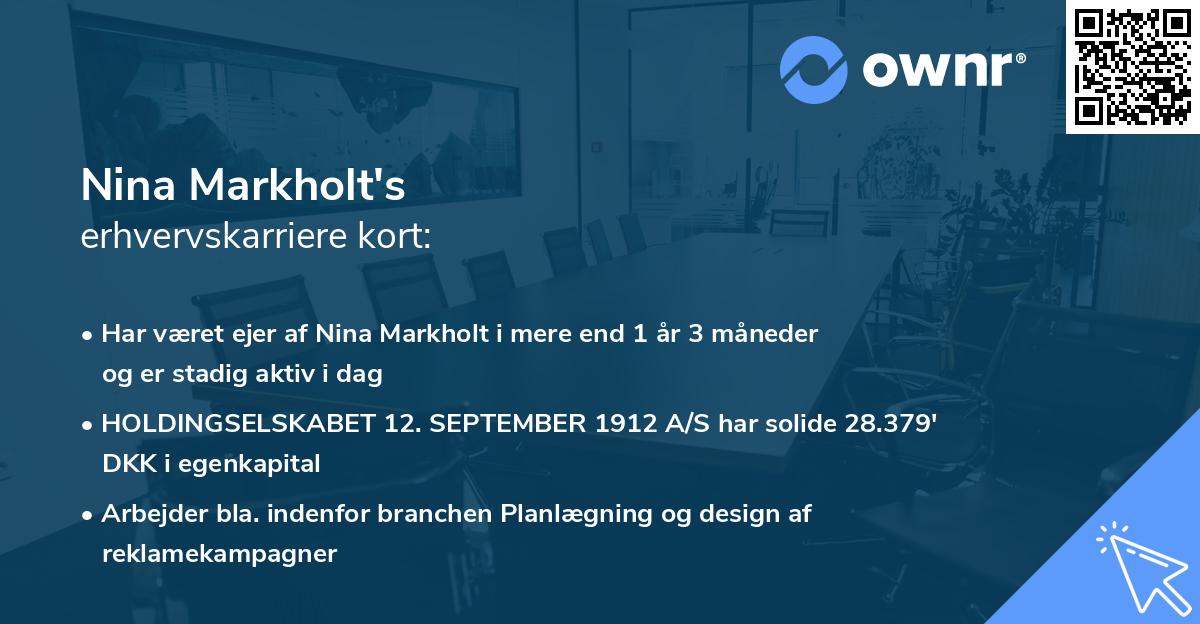 ownr®

Nina Markholt's
erhvervskarriere kort:

• Har været ejer af Nina Markholt i mere end 1 år 3 måneder og er stadig aktiv i dag

• HOLDINGSELSKABET 12. SEPTEMBER 1912 A/S har solide 28.379' DKK i egenkapital

• Arbejder bla. indenfor branchen Planlægning og design af reklamekampagner